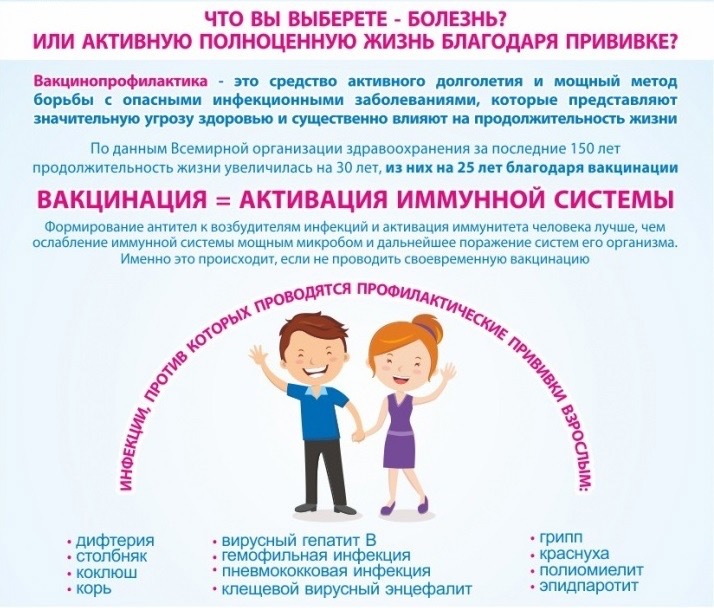 ЧТО ВЫ ВЫБЕРЕТЕ - БОЛЕЗНЬ?
ИЛИ АКТИВНУЮ ПОЛНОЦЕННУЮ ЖИЗНЬ БЛАГОДАРЯ ПРИВИВКЕ?

Вакцинопрофилактика - это средство активного долголетия и мощный метод борьбы с опасными инфекционными заболеваниями, которые представляют значительную угрозу здоровью и существенно влияют на продолжительность жизни

По данным Всемирной организации здравоохранения за последние 150 лет продолжительность жизни увеличилась на 30 лет, из них на 25 лет благодаря вакцинации

ВАКЦИНАЦИЯ = АКТИВАЦИЯ ИММУННОЙ СИСТЕМЫ

Формирование антител к возбудителям инфекций и активация иммунитета человека лучше, чем ослабление иммунной системы мощным микробом и дальнейшее поражение систем его организма. Именно это происходит, если не проводить своевременную вакцинацию

ИНФЕКЦИИ, ПРОТИВ КОТОРЫХ ПРОВОДЯТСЯ ПРОФИЛАКТИЧЕСКИЕ ПРИВИВКИ ВЗРОСЛЫМ:

• дифтерия
• столбняк
• коклюш
• корь

• вирусный гепатит В
• гемофильная инфекция
• пневмококковая инфекция
• клещевой вирусный энцефалит

• грипп
• краснуха
• полиомиелит
• эпидпаротит